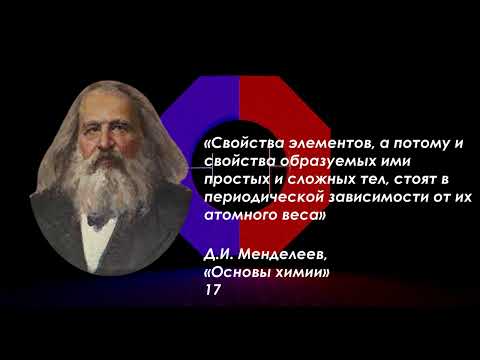 «Свойства элементов, а потому и свойства образуемых ими простых и сложных тел, стоят в периодической зависимости от их атомного веса»

Д.И. Менделеев,
«Основы химии»
17